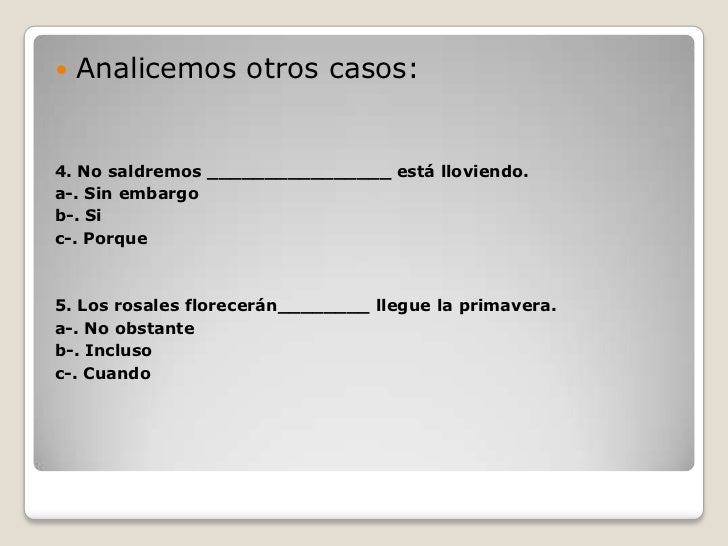 Analicemos otros casos:

4. No saldremos ________________ está lloviendo.
a-. Sin embargo
b-. Si
c-. Porque

5. Los rosales florecerán________ llegue la primavera.
a-. No obstante
b-. Incluso
c-. Cuando